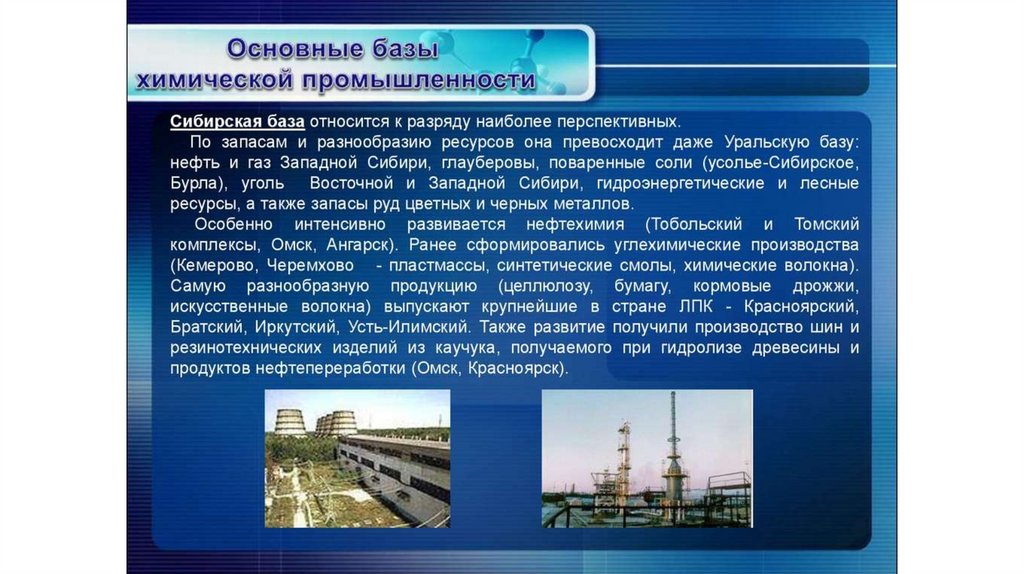 Основные базы химической промышленности

Сибирская база относится к разряду наиболее перспективных.

По запасам и разнообразию ресурсов она превосходит даже Уральскую базу: нефть и газ Западной Сибири, глауберовы, поваренные соли (усолье-Сибирское, Бурла), уголь Восточной и Западной Сибири, гидроэнергетические и лесные ресурсы, а также запасы руд цветных и черных металлов.

Особенно интенсивно развивается нефтехимия (Тобольский и Томский комплексы, Омск, Ангарск). Ранее сформировались углехимические производства (Кемерово, Черемхово - пластмассы, синтетические смолы, химические волокна). Самую разнообразную продукцию (целлюлозу, бумагу, кормовые дрожжи, искусственные волокна) выпускают крупнейшие в стране ЛПК - Красноярский, Братский, Иркутский, Усть-Илимский. Также развитие получили производство шин и резинотехнических изделий из каучука, получаемого при гидролизе древесины и продуктов нефтепереработки (Омск, Красноярск).